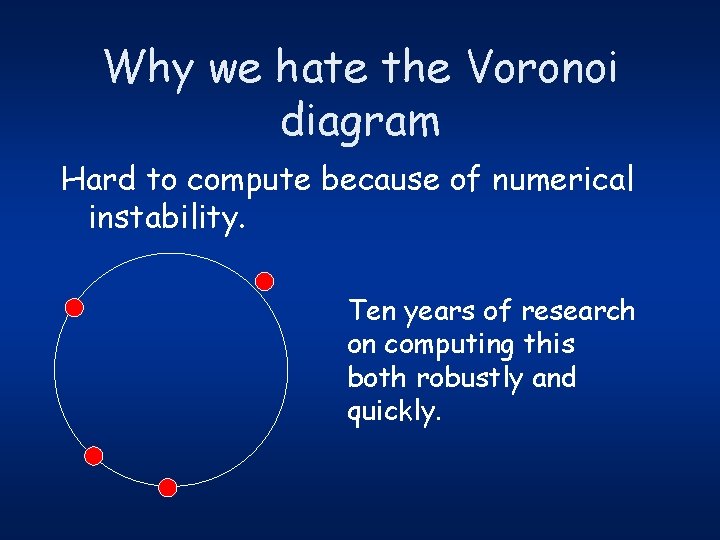 Why we hate the Voronoi diagram

Hard to compute because of numerical instability.

Ten years of research on computing this both robustly and quickly.